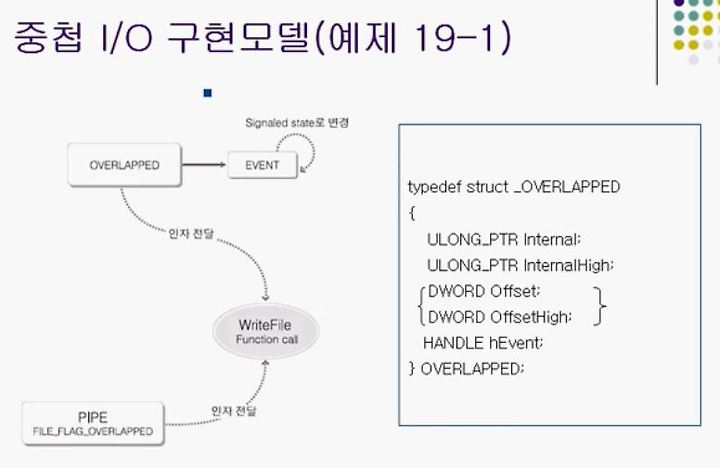 중첩 I/O 구현모델(예제 19-1)

Signaled state로 변경

OVERLAPPED

EVENT

인자 전달

WriteFile
Function call

PIPE
FILE_FLAG_OVERLAPPED

인자 전달

typedef struct _OVERLAPPED
{
ULONG_PTR Internal;
ULONG_PTR InternalHigh;
DWORD Offset;
DWORD OffsetHigh;
HANDLE hEvent;
} OVERLAPPED;